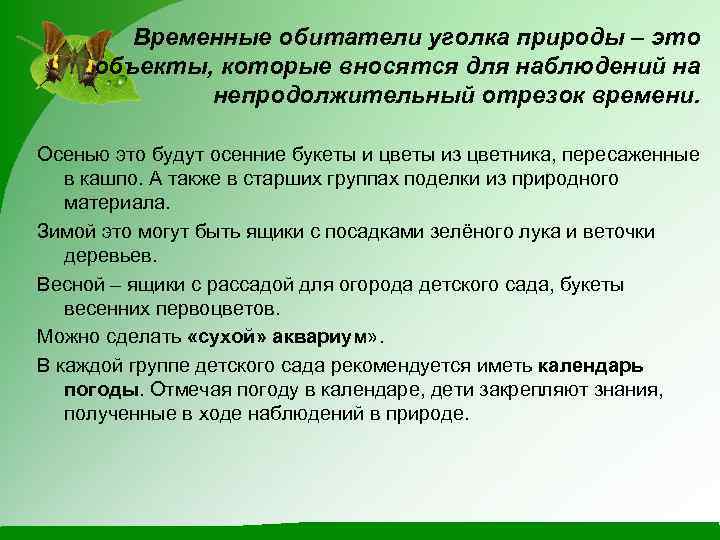 Временные обитатели уголка природы – это объекты, которые вносятся для наблюдений на непродолжительный отрезок времени.

Осенью это будут осенние букеты и цветы из цветника, пересаженные в кашпо. А также в старших группах поделки из природного материала.

Зимой это могут быть ящики с посадками зелёного лука и веточки деревьев.

Весной – ящики с рассадой для огорода детского сада, букеты весенних первоцветов.

Можно сделать «сухой» аквариум».

В каждой группе детского сада рекомендуется иметь календарь погоды. Отмечая погоду в календаре, дети закрепляют знания, полученные в ходе наблюдений в природе.